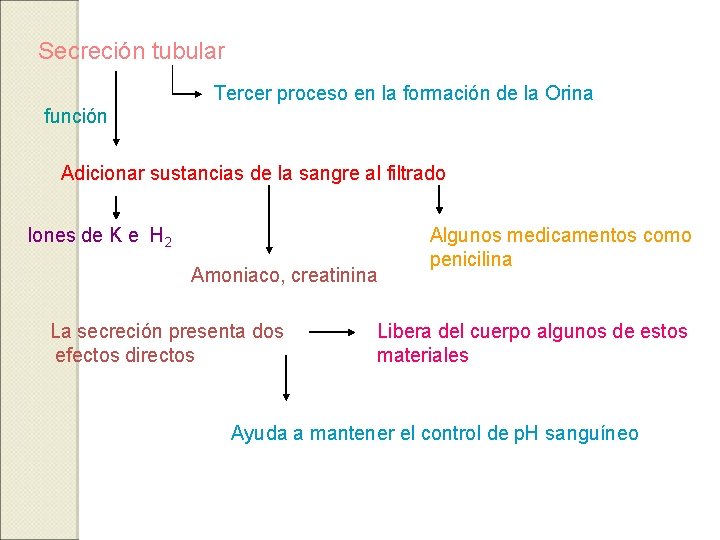 Secreción tubular

Tercer proceso en la formación de la Orina

función

Adicionar sustancias de la sangre al filtrado

Iones de K e $H_2$

Amoniaco, creatinina

Algunos medicamentos como penicilina

La secreción presenta dos efectos directos

Libera del cuerpo algunos de estos materiales

Ayuda a mantener el control de pH sanguíneo